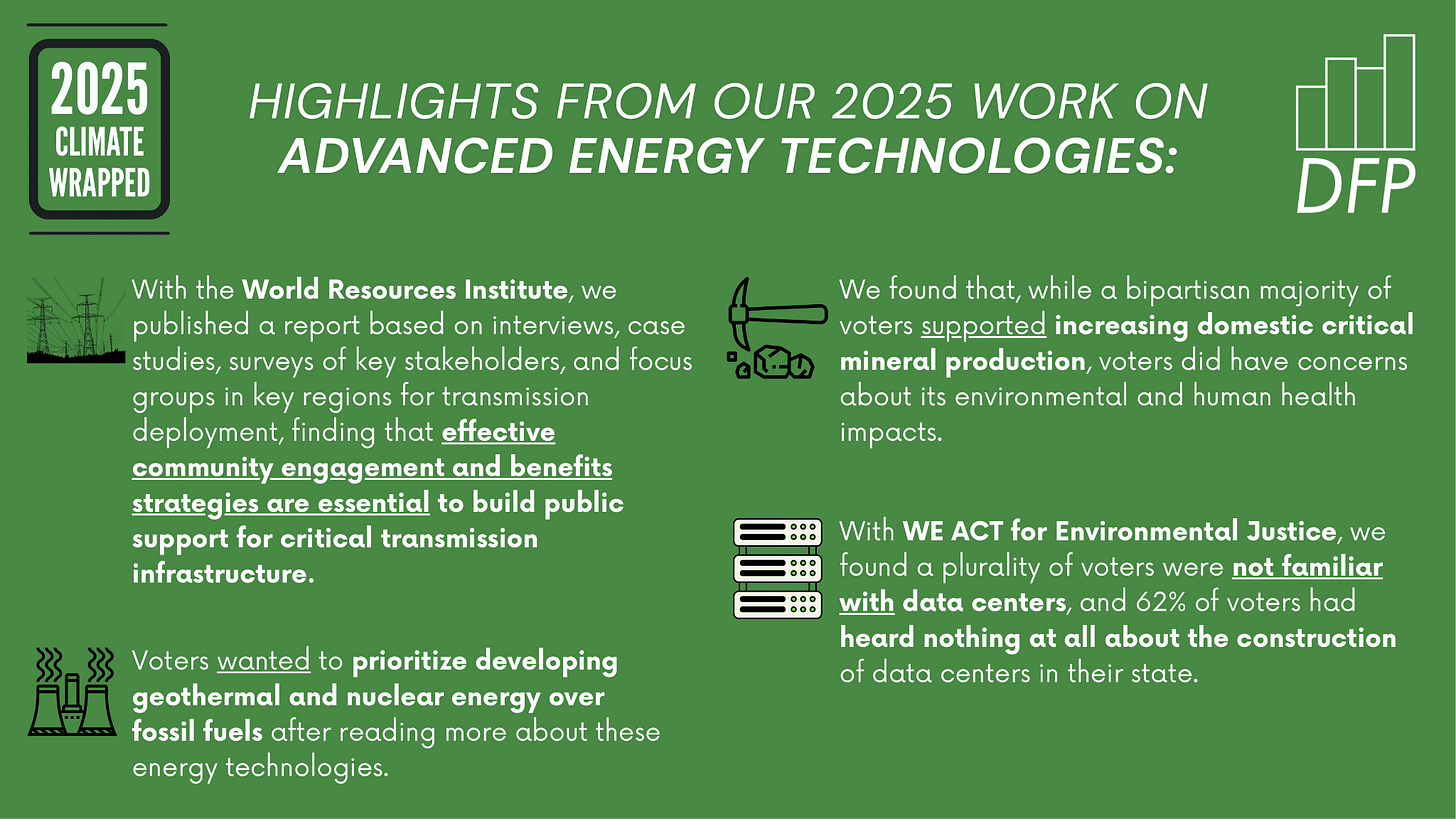 2025 CLIMATE WRAPPED

HIGHLIGHTS FROM OUR 2025 WORK ON ADVANCED ENERGY TECHNOLOGIES:

DFP

With the World Resources Institute, we published a report based on interviews, case studies, surveys of key stakeholders, and focus groups in key regions for transmission deployment, finding that effective community engagement and benefits strategies are essential to build public support for critical transmission infrastructure.

Voters wanted to prioritize developing geothermal and nuclear energy over fossil fuels after reading more about these energy technologies.

We found that, while a bipartisan majority of voters supported increasing domestic critical mineral production, voters did have concerns about its environmental and human health impacts.

With WE ACT for Environmental Justice, we found a plurality of voters were not familiar with data centers, and 62% of voters had heard nothing at all about the construction of data centers in their state.